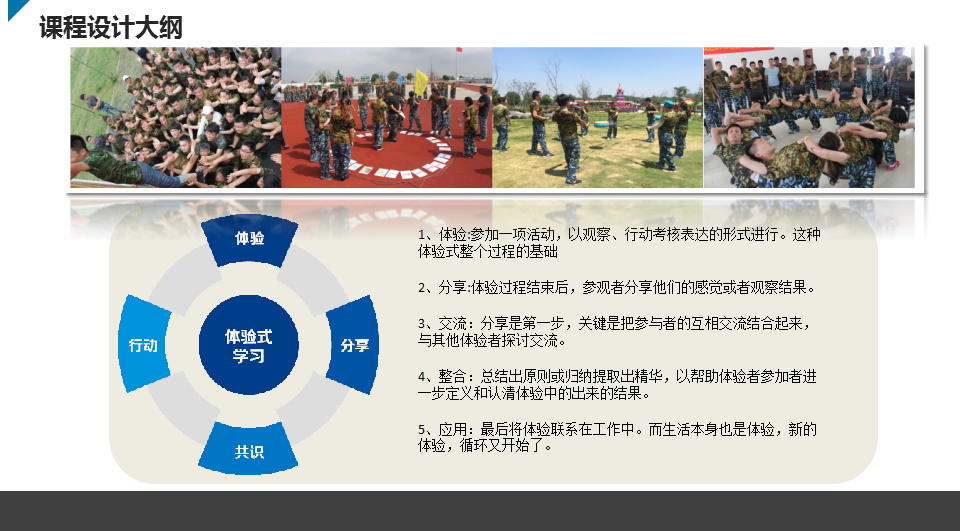 课程设计大纲

体验

分享

共识

行动

体验式学习

1、体验:参加一项活动，以观察、行动考核表达的形式进行。这种体验式整个过程的基础

2、分享:体验过程结束后，参观者分享他们的感觉或者观察结果。

3、交流：分享是第一步，关键是把参与者的互相交流结合起来，与其他体验者探讨交流。

4、整合：总结出原则或归纳提取出精华，以帮助体验者参加者进一步定义和认清体验中的出来的结果。

5、应用：最后将体验联系在工作中。而生活本身也是体验，新的体验，循环又开始了。